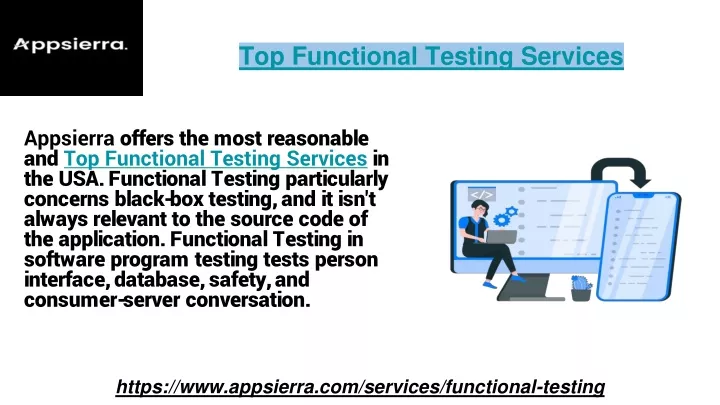 Appsierra.

Top Functional Testing Services

Appsierra offers the most reasonable and Top Functional Testing Services in the USA. Functional Testing particularly concerns black-box testing, and it isn't always relevant to the source code of the application. Functional Testing in software program testing tests person interface, database, safety, and consumer-server conversation.

</>

https://www.appsierra.com/services/functional-testing